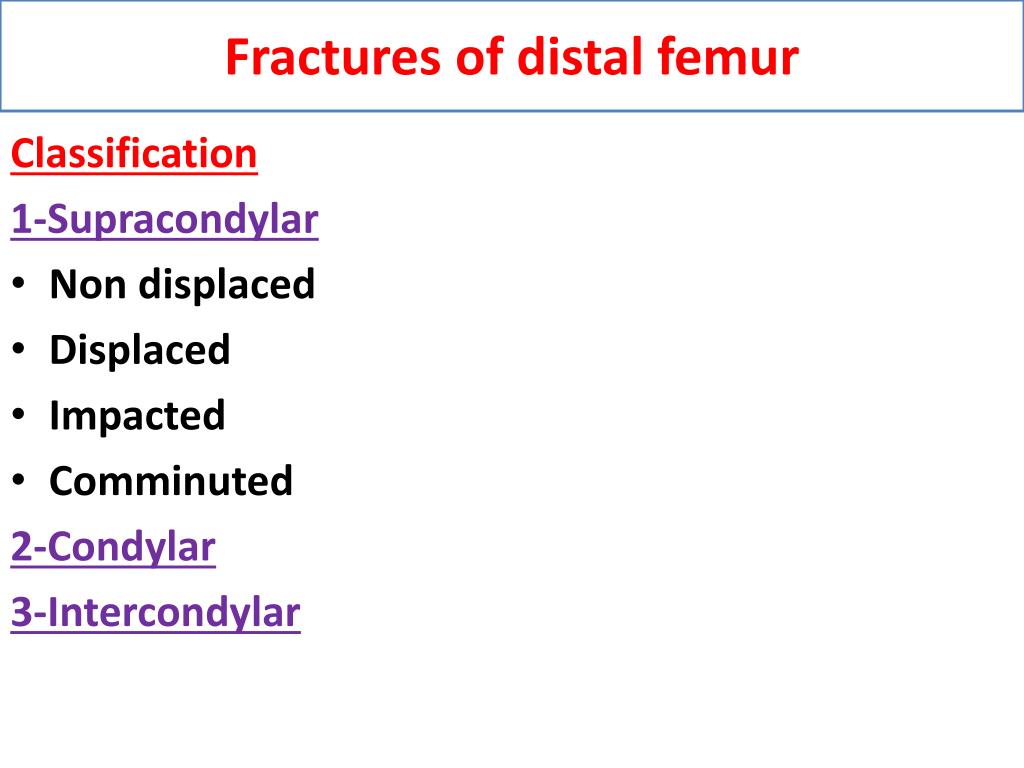 Fractures of distal femur

Classification

1-Supracondylar

• Non displaced
• Displaced
• Impacted
• Comminuted

2-Condylar

3-Intercondylar